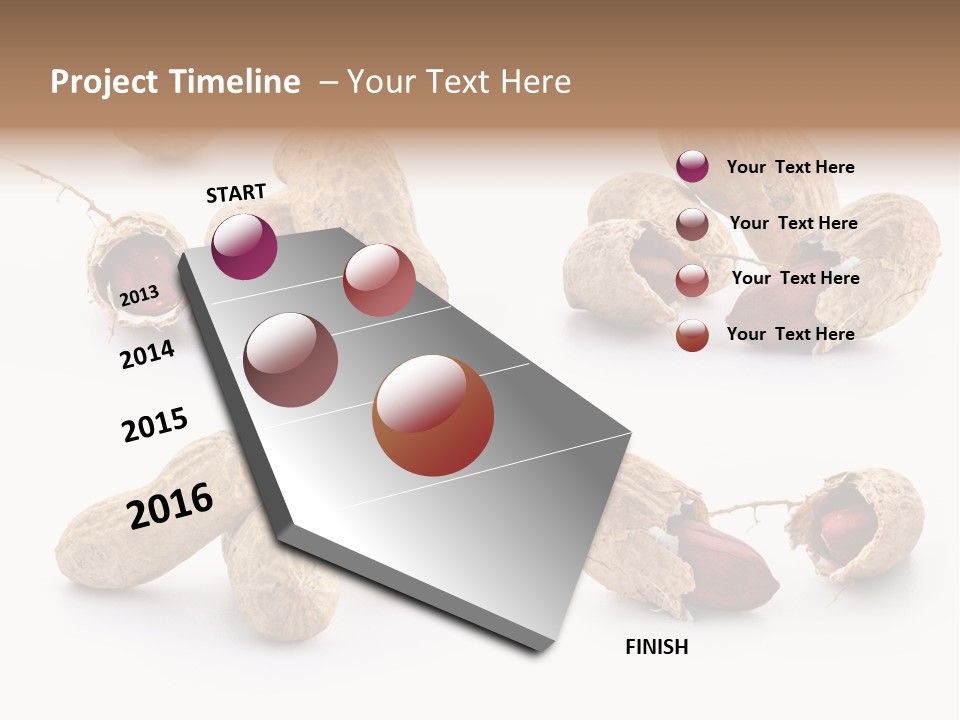 Project Timeline – Your Text Here

START

2013

2014

2015

2016

FINISH

Your Text Here

Your Text Here

Your Text Here

Your Text Here